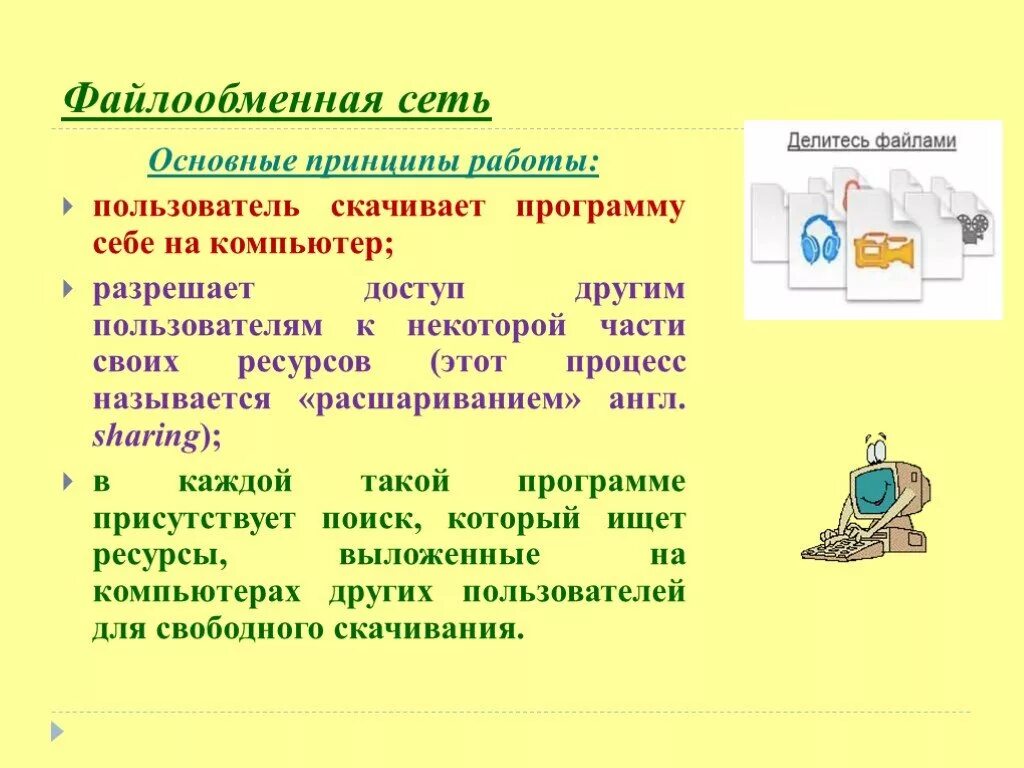 Файлообменная сеть

Основные принципы работы:

пользователь скачивает программу себе на компьютер;

разрешает доступ другим пользователям к некоторой части своих ресурсов (этот процесс называется «расшариванием» англ. sharing);

в каждой такой программе присутствует поиск, который ищет ресурсы, выложенные на компьютерах других пользователей для свободного скачивания.

Делитесь файлами